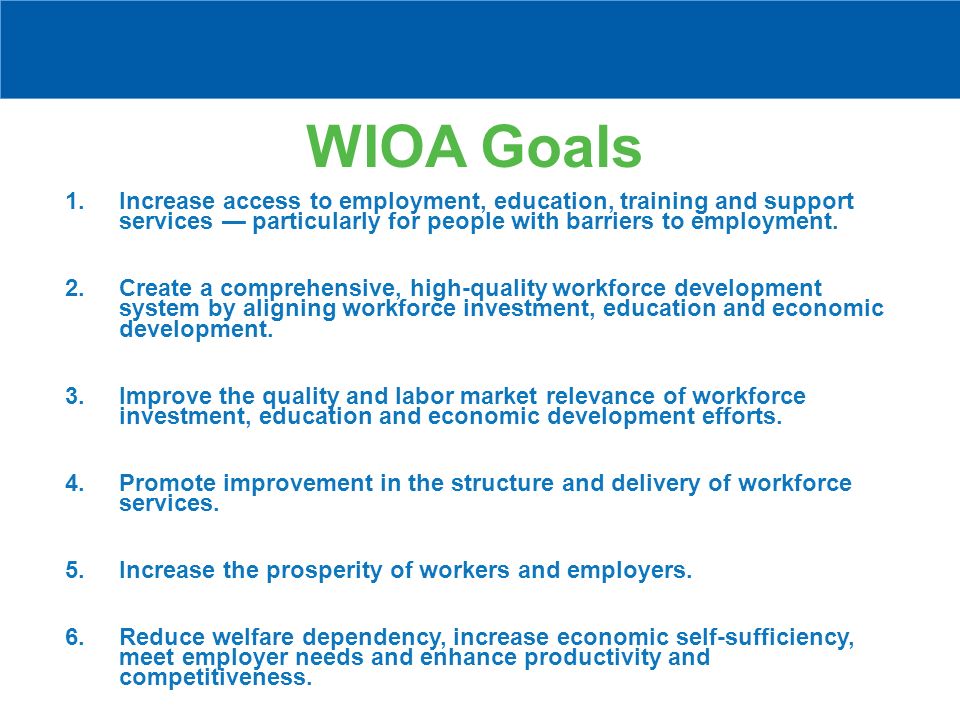 WIOA Goals

1. Increase access to employment, education, training and support services — particularly for people with barriers to employment.

2. Create a comprehensive, high-quality workforce development system by aligning workforce investment, education and economic development.

3. Improve the quality and labor market relevance of workforce investment, education and economic development efforts.

4. Promote improvement in the structure and delivery of workforce services.

5. Increase the prosperity of workers and employers.

6. Reduce welfare dependency, increase economic self-sufficiency, meet employer needs and enhance productivity and competitiveness.